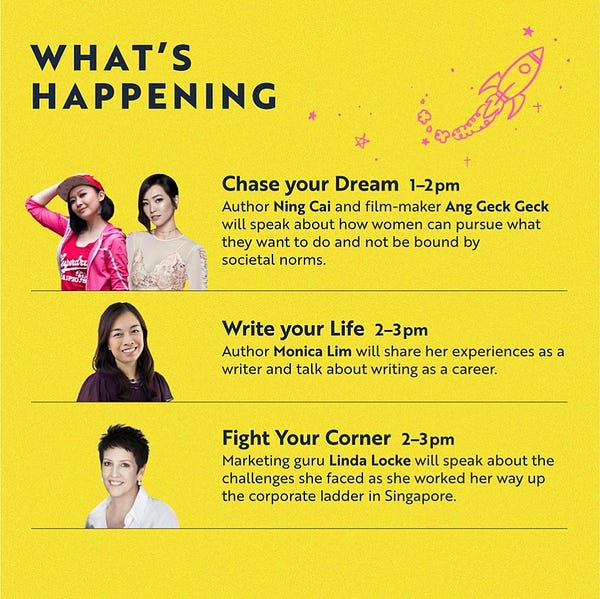 WHAT'S HAPPENING

Chase your Dream 1–2pm
Author Ning Cai and film-maker Ang Geck Geck will speak about how women can pursue what they want to do and not be bound by societal norms.

Write your Life 2–3pm
Author Monica Lim will share her experiences as a writer and talk about writing as a career.

Fight Your Corner 2–3pm
Marketing guru Linda Locke will speak about the challenges she faced as she worked her way up the corporate ladder in Singapore.